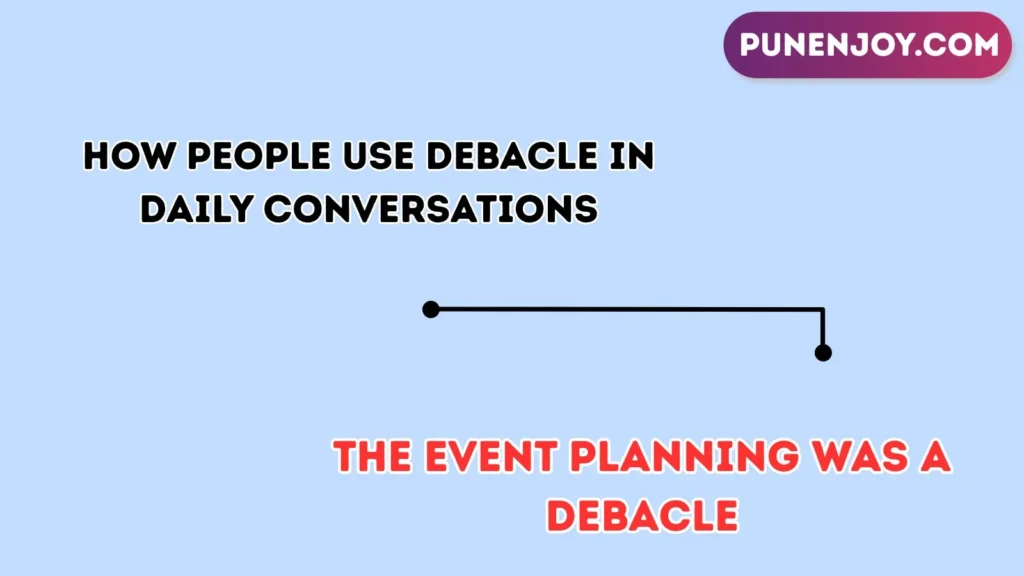 PUNENJOY.COM

HOW PEOPLE USE DEBACLE IN DAILY CONVERSATIONS

THE EVENT PLANNING WAS A DEBACLE